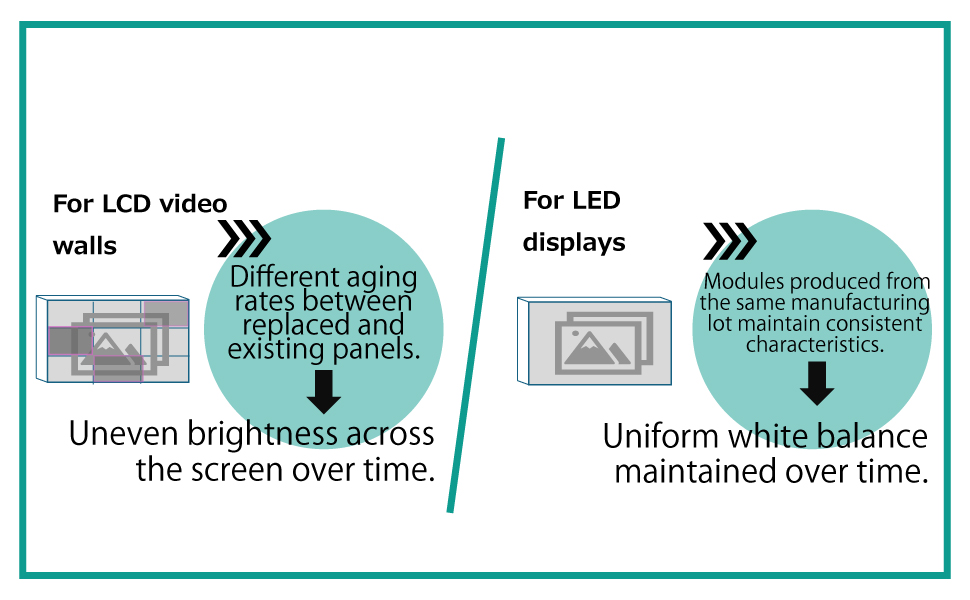 For LCD video walls

Different aging rates between replaced and existing panels.

Uneven brightness across the screen over time.

For LED displays

Modules produced from the same manufacturing lot maintain consistent characteristics.

Uniform white balance maintained over time.